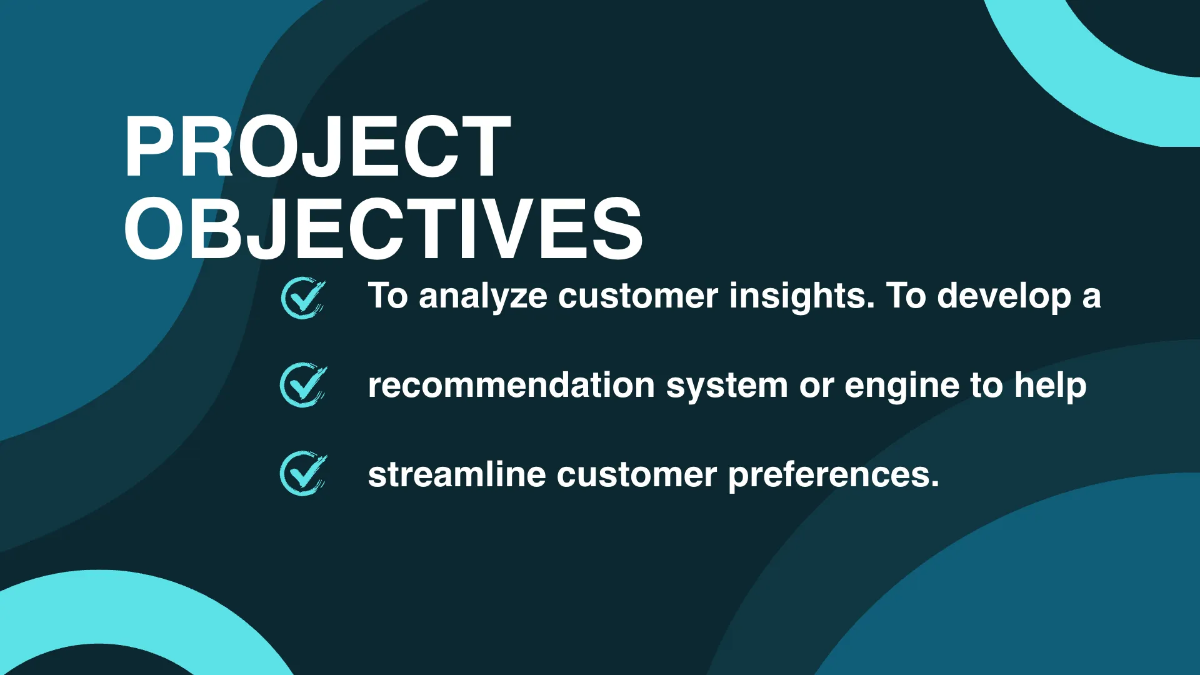 PROJECT OBJECTIVES

To analyze customer insights. To develop a

recommendation system or engine to help

streamline customer preferences.